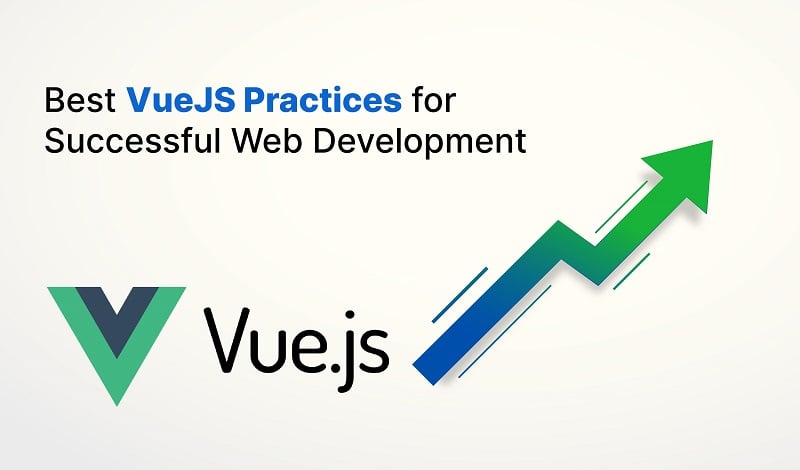 Best VueJS Practices for Successful Web Development

Vue.js